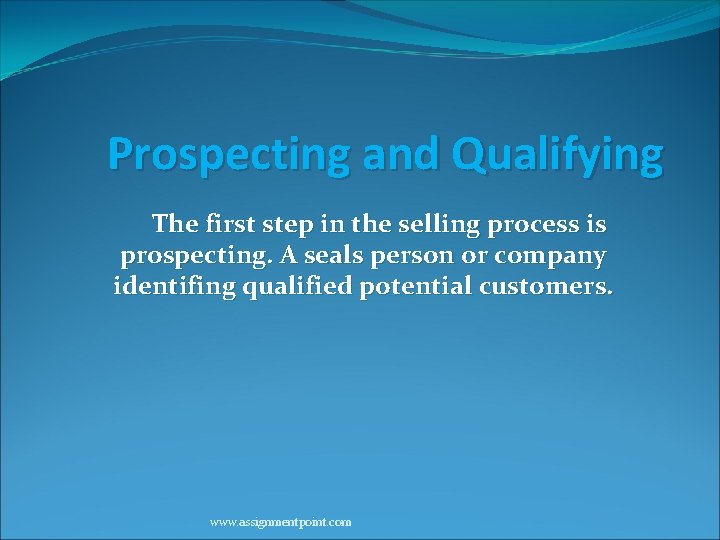 Prospecting and Qualifying

The first step in the selling process is prospecting. A seals person or company identifing qualified potential customers.

www.assignmentpoint.com